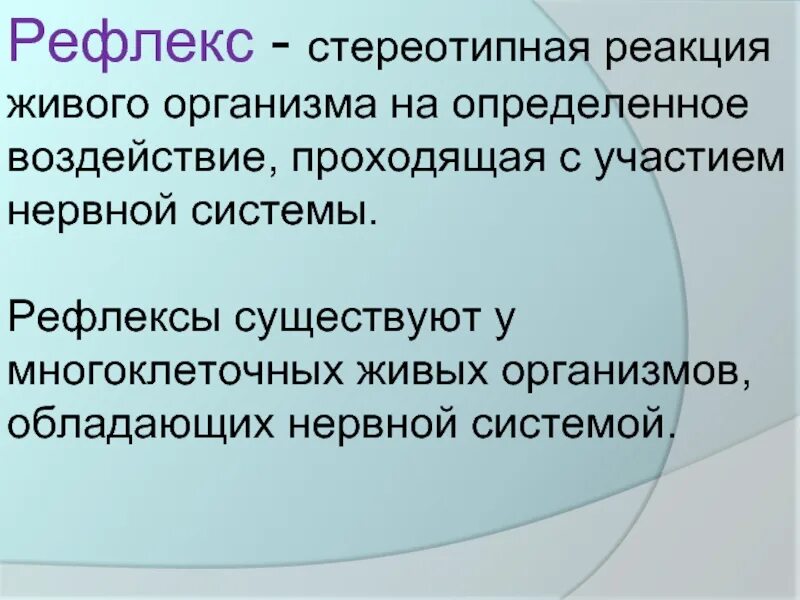 Рефлекс - стереотипная реакция живого организма на определенное воздействие, проходящая с участием нервной системы.

Рефлексы существуют у многоклеточных живых организмов, обладающих нервной системой.